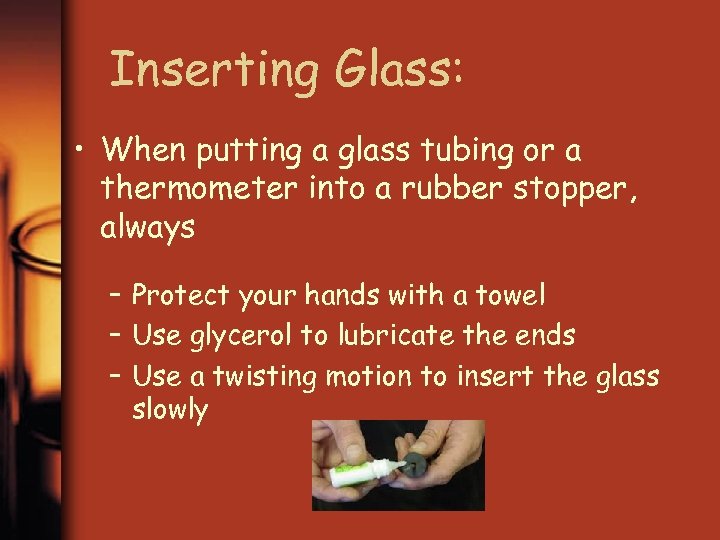 Inserting Glass:

• When putting a glass tubing or a thermometer into a rubber stopper, always

– Protect your hands with a towel
– Use glycerol to lubricate the ends
– Use a twisting motion to insert the glass slowly